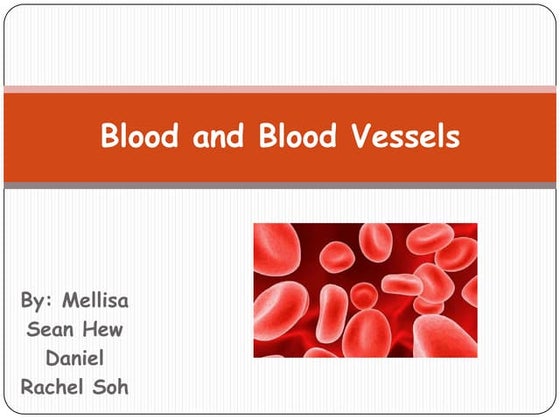 Blood and Blood Vessels

By: Mellisa
Sean Hew
Daniel
Rachel Soh